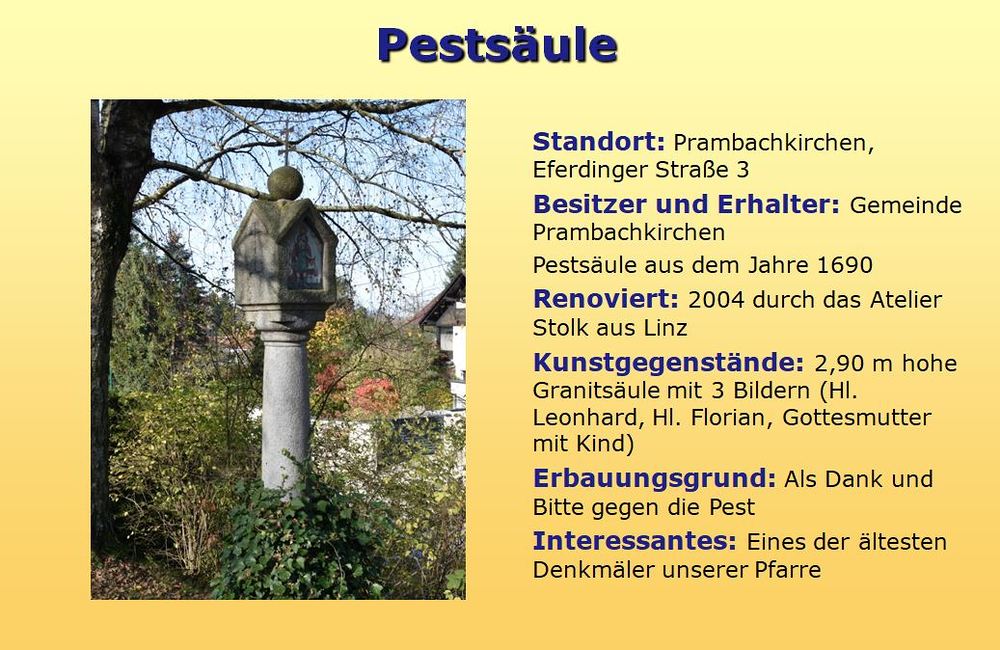 Pestsäule

Standort: Prambachkirchen, Eferdinger Straße 3

Besitzer und Erhalter: Gemeinde Prambachkirchen

Pestsäule aus dem Jahre 1690

Renoviert: 2004 durch das Atelier Stolk aus Linz

Kunstgegenstände: 2,90 m hohe Granitsäule mit 3 Bildern (Hl. Leonhard, Hl. Florian, Gottesmutter mit Kind)

Erbauungsgrund: Als Dank und Bitte gegen die Pest

Interessantes: Eines der ältesten Denkmäler unserer Pfarre